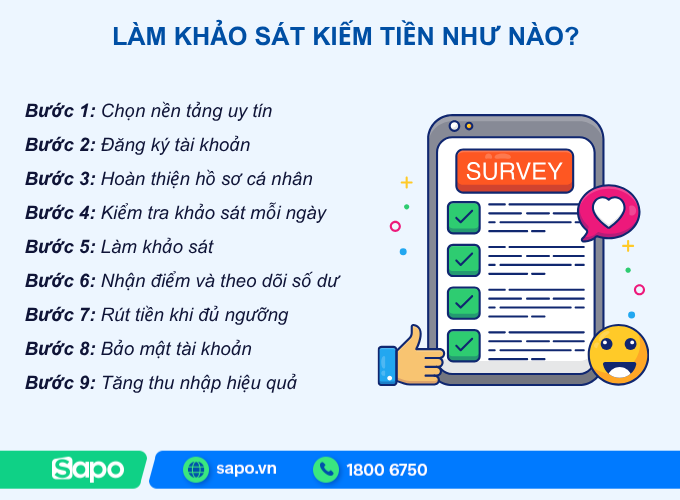 LÀM KHẢO SÁT KIẾM TIỀN NHƯ NÀO?

Bước 1: Chọn nền tảng uy tín
Bước 2: Đăng ký tài khoản
Bước 3: Hoàn thiện hồ sơ cá nhân
Bước 4: Kiểm tra khảo sát mỗi ngày
Bước 5: Làm khảo sát
Bước 6: Nhận điểm và theo dõi số dư
Bước 7: Rút tiền khi đủ ngưỡng
Bước 8: Bảo mật tài khoản
Bước 9: Tăng thu nhập hiệu quả

SURVEY

Sapo sapo.vn 1800 6750